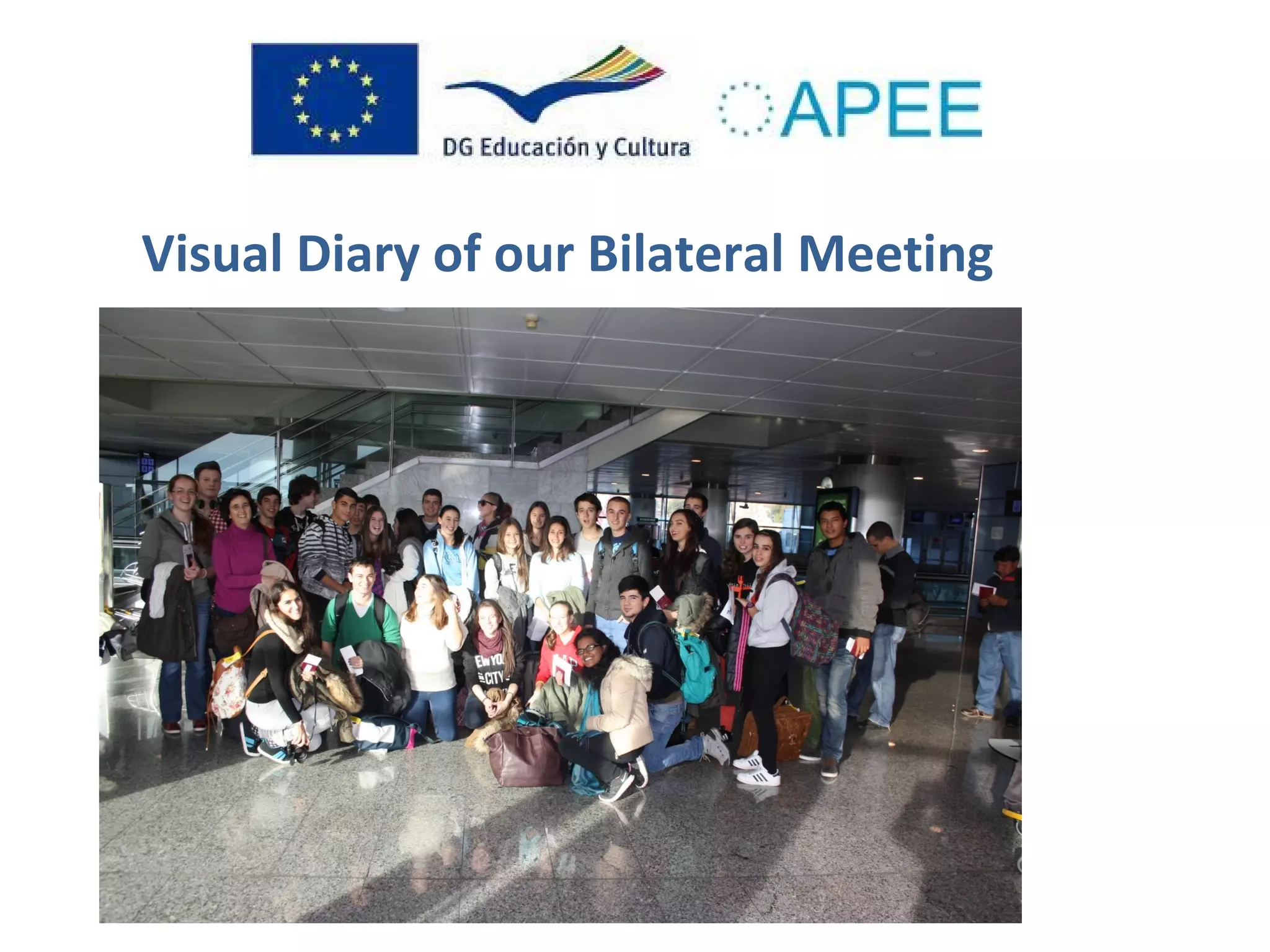 DG Educación y Cultura

APEE

Visual Diary of our Bilateral Meeting

EW YO
CITY